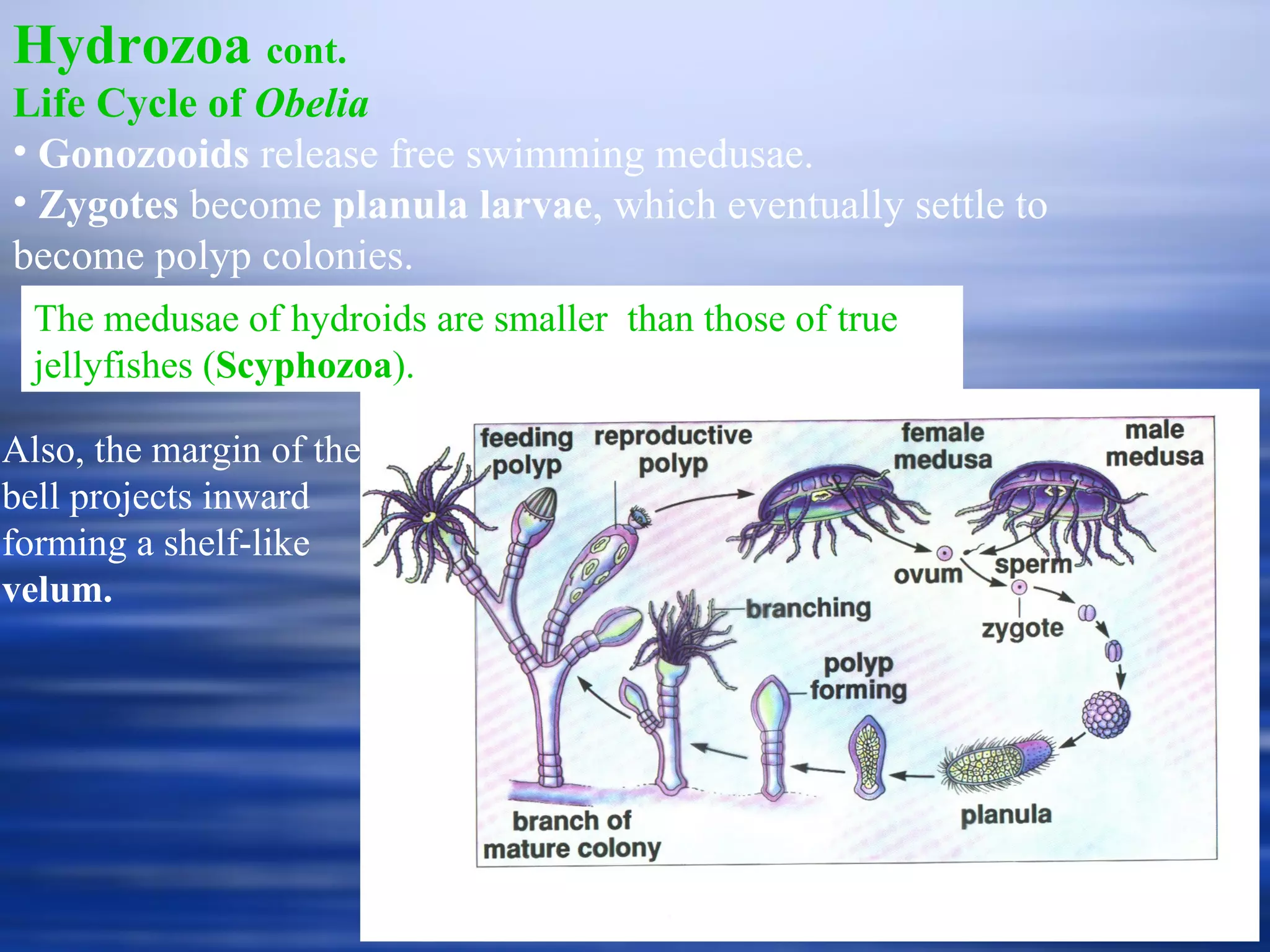 Hydrozoa cont.
Life Cycle of Obelia

• Gonozooids release free swimming medusae.

• Zygotes become planula larvae, which eventually settle to become polyp colonies.

The medusae of hydroids are smaller than those of true jellyfishes (Scyphozoa).

Also, the margin of the bell projects inward forming a shelf-like velum.

feeding polyp
reproductive polyp
female medusa
male medusa
ovum
sperm
zygote
branching
polyp forming
planula
branch of mature colony